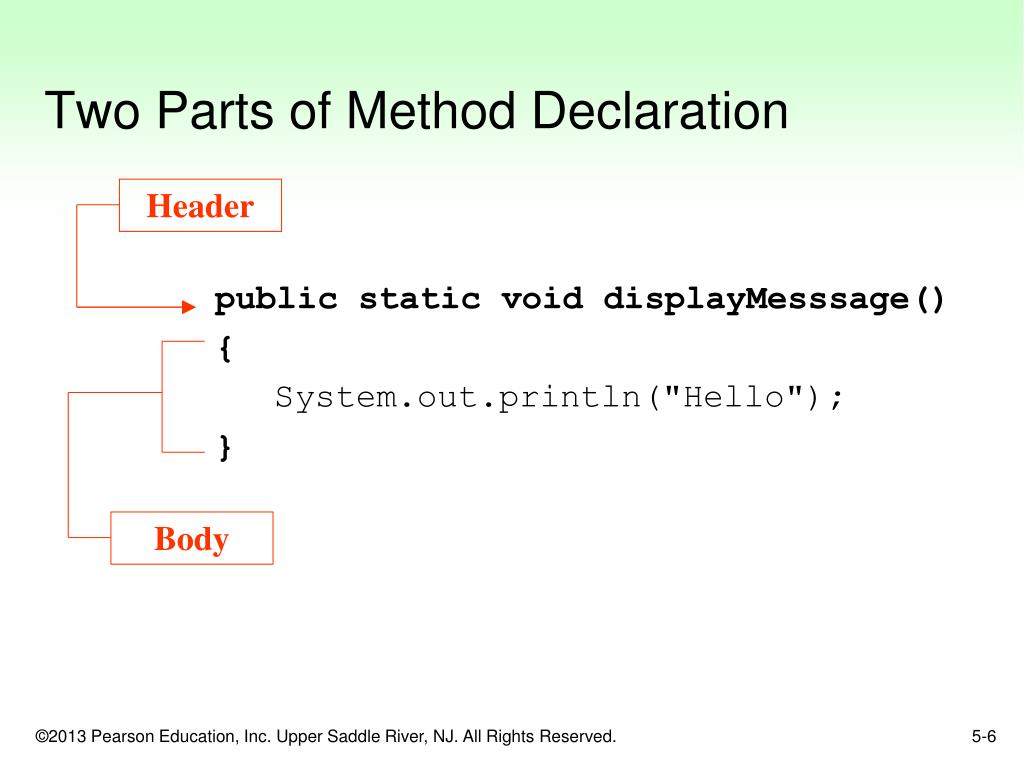 Two Parts of Method Declaration

Header

public static void displayMesssage()
{
   System.out.println("Hello");
}

Body

©2013 Pearson Education, Inc. Upper Saddle River, NJ. All Rights Reserved.

5-6